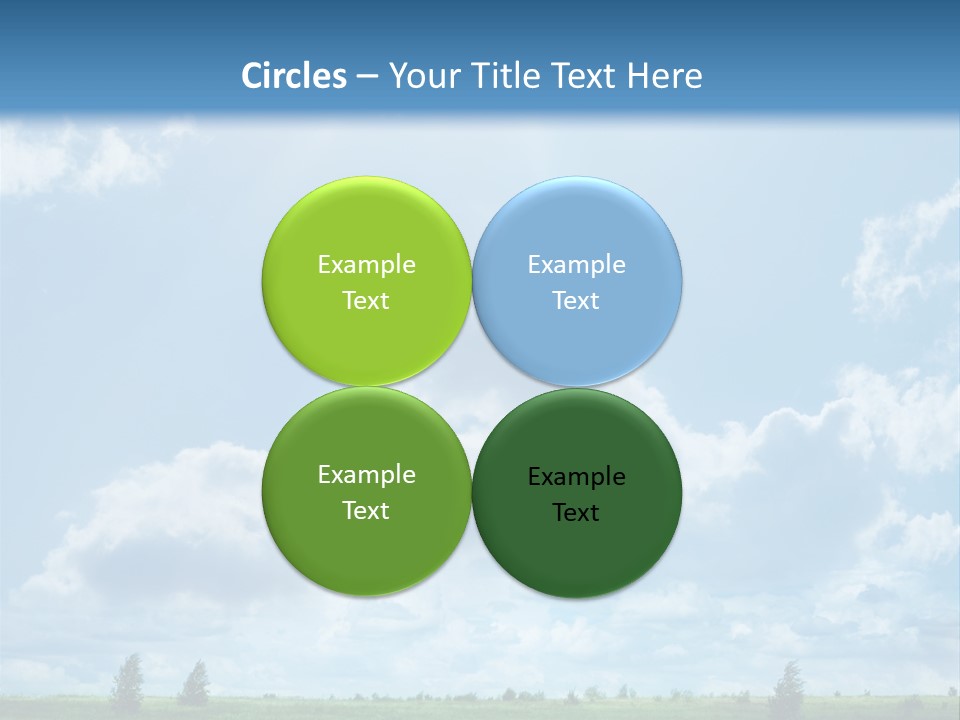 Circles – Your Title Text Here

Example Text

Example Text

Example Text

Example Text